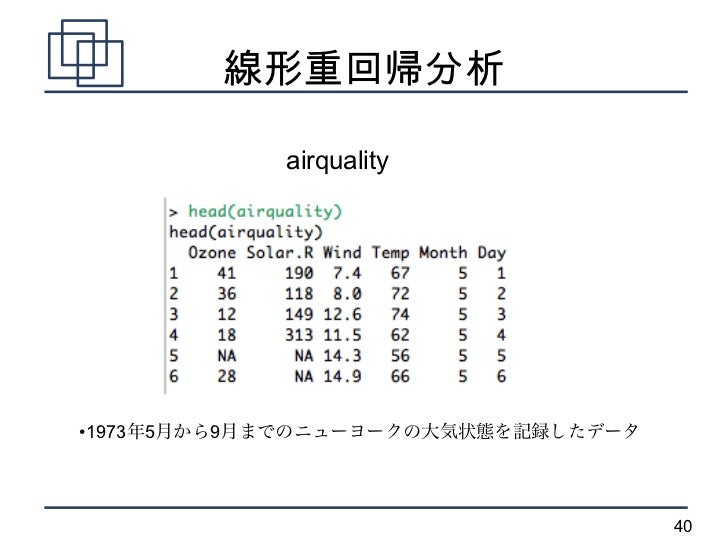 線形重回帰分析

airquality

> head(airquality)
head(airquality)

|  | Ozone | Solar.R | Wind | Temp | Month | Day |
|---|---|---|---|---|---|---|
| 1 | 41 | 190 | 7.4 | 67 | 5 | 1 |
| 2 | 36 | 118 | 8.0 | 72 | 5 | 2 |
| 3 | 12 | 149 | 12.6 | 74 | 5 | 3 |
| 4 | 18 | 313 | 11.5 | 62 | 5 | 4 |
| 5 | NA | NA | 14.3 | 56 | 5 | 5 |
| 6 | 28 | NA | 14.9 | 66 | 5 | 6 |

•1973年5月から9月までのニューヨークの大気状態を記録したデータ

40